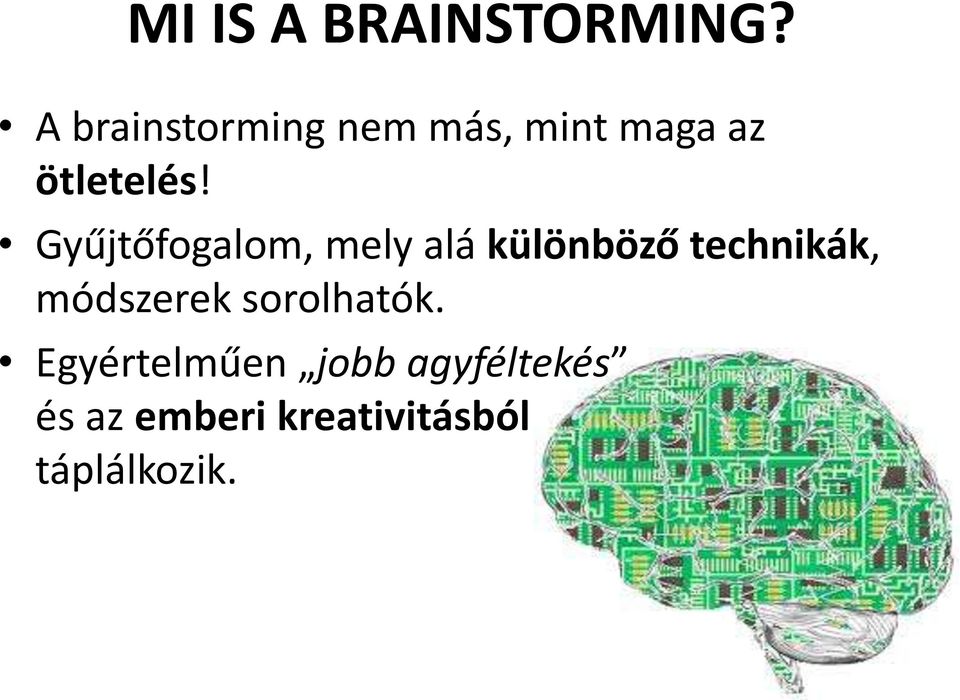 MI IS A BRAINSTORMING?

• A brainstorming nem más, mint maga az ötletelés!

• Gyűjtőfogalom, mely alá különböző technikák, módszerek sorolhatók.

• Egyértelműen „jobb agyféltekés" és az emberi kreativitásból táplálkozik.